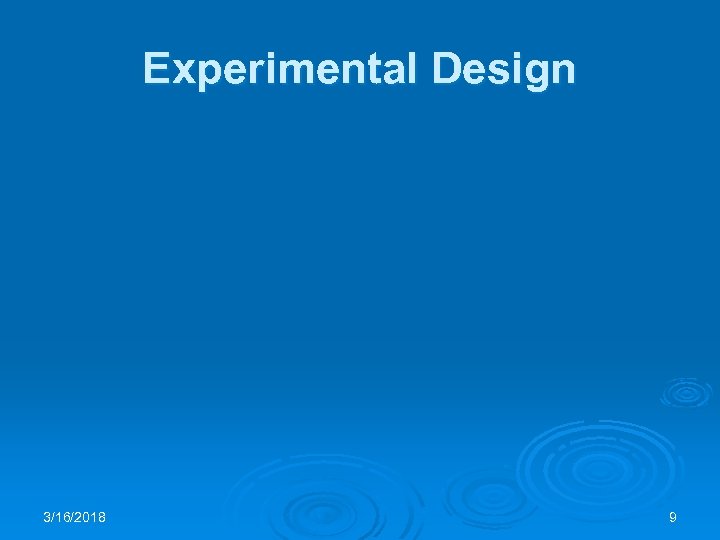 Experimental Design

3/16/2018

9